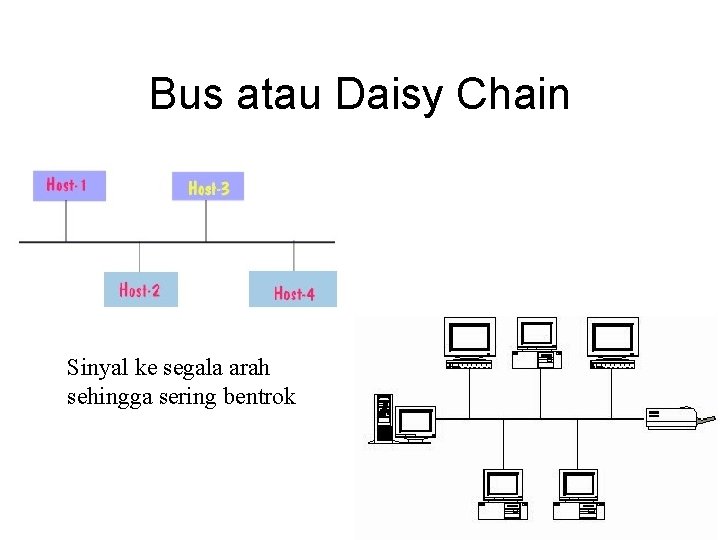 Bus atau Daisy Chain

Host-1

Host-3

Host-2

Host-4

Sinyal ke segala arah sehingga sering bentrok